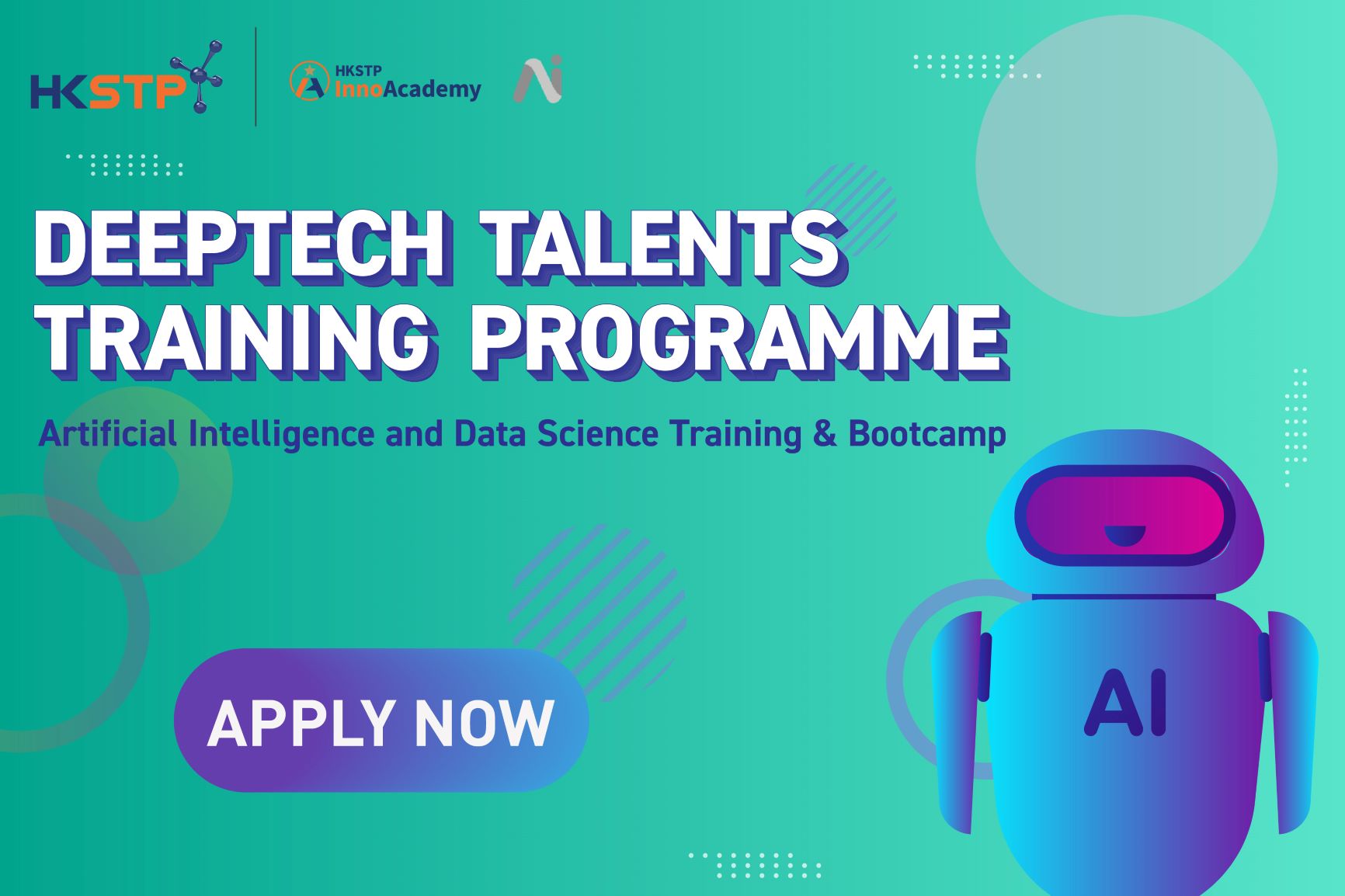 HKSTP

HKSTP InnoAcademy

Ai

DEEPTECH TALENTS TRAINING PROGRAMME

Artificial Intelligence and Data Science Training & Bootcamp

APPLY NOW

AI